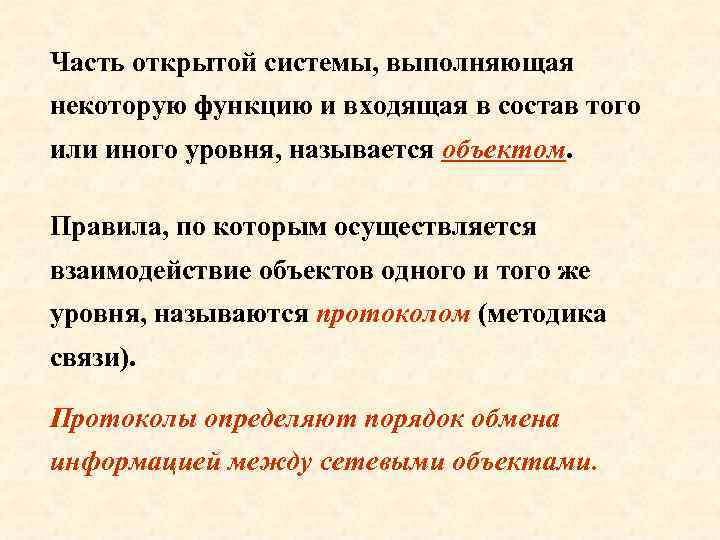 Часть открытой системы, выполняющая некоторую функцию и входящая в состав того или иного уровня, называется объектом.

Правила, по которым осуществляется взаимодействие объектов одного и того же уровня, называются протоколом (методика связи).

Протоколы определяют порядок обмена информацией между сетевыми объектами.